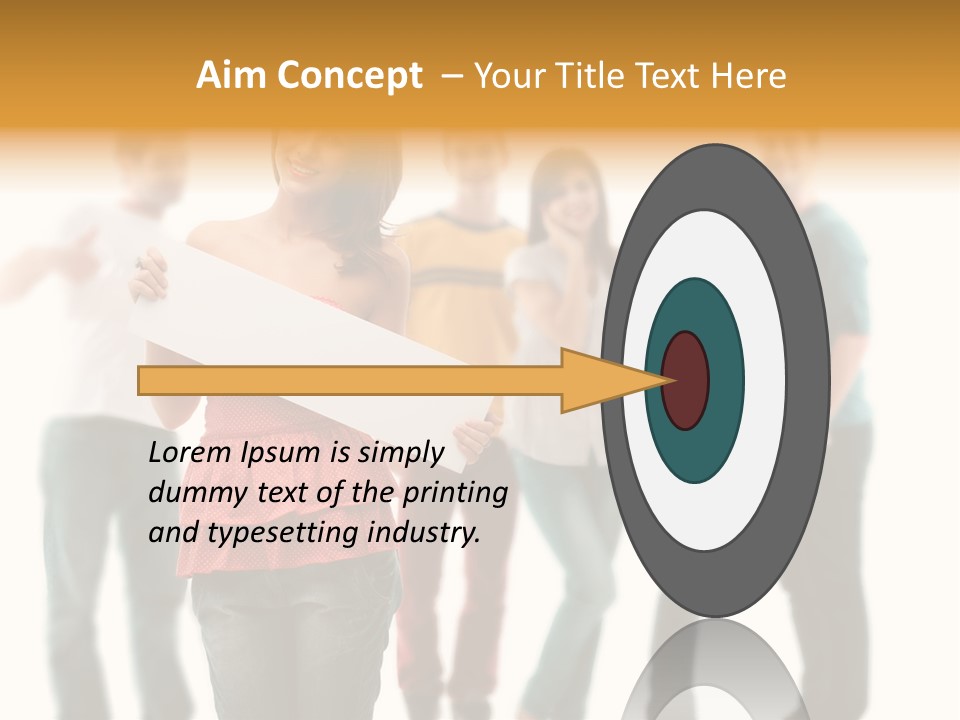 Aim Concept – Your Title Text Here

Lorem Ipsum is simply dummy text of the printing and typesetting industry.